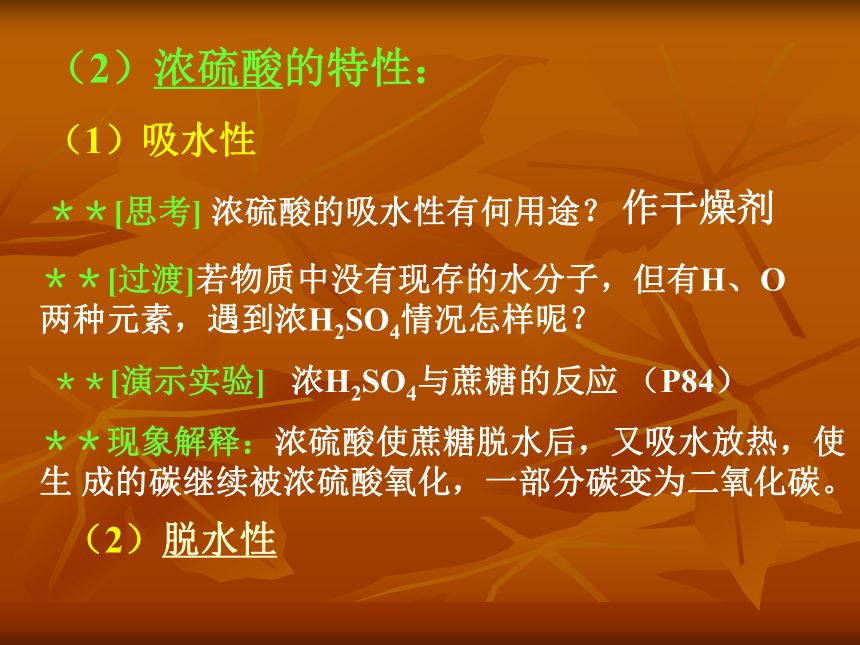 （2）浓硫酸的特性：

（1）吸水性

＊＊[思考] 浓硫酸的吸水性有何用途？ 作干燥剂

＊＊[过渡]若物质中没有现存的水分子，但有H、O两种元素，遇到浓$H_2SO_4$情况怎样呢？

＊＊[演示实验] 浓$H_2SO_4$与蔗糖的反应 （P84）

＊＊现象解释：浓硫酸使蔗糖脱水后，又吸水放热，使生 成的碳继续被浓硫酸氧化，一部分碳变为二氧化碳。

（2）脱水性